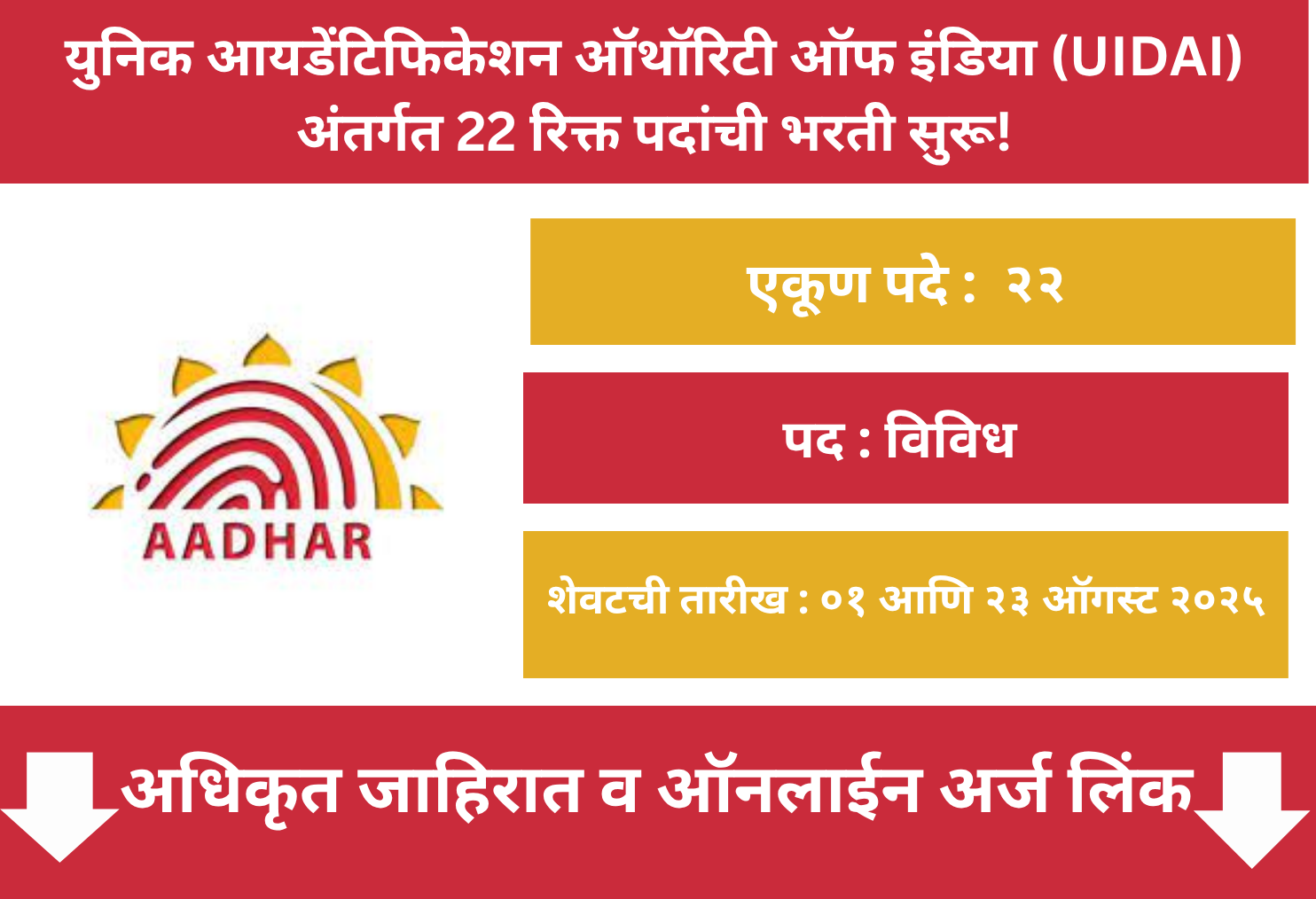 युनिक आयडेंटिफिकेशन ऑथॉरिटी ऑफ इंडिया (UIDAI) अंतर्गत 22 रिक्त पदांची भरती सुरू!

AADHAR

एकूण पदे : २२

पद : विविध

शेवटची तारीख : ०१ आणि २३ ऑगस्ट २०२५

अधिकृत जाहिरात व ऑनलाईन अर्ज लिंक